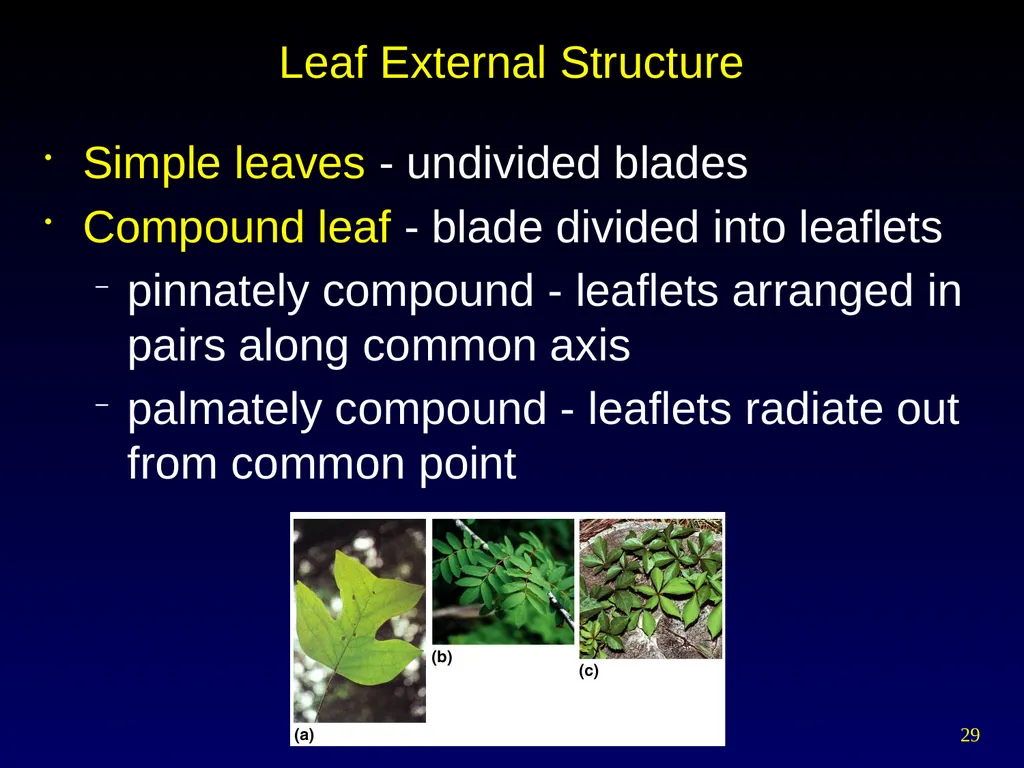 Leaf External Structure

• Simple leaves - undivided blades
• Compound leaf - blade divided into leaflets
- pinnately compound - leaflets arranged in pairs along common axis
- palmately compound - leaflets radiate out from common point

(a)
(b)
(c)

29